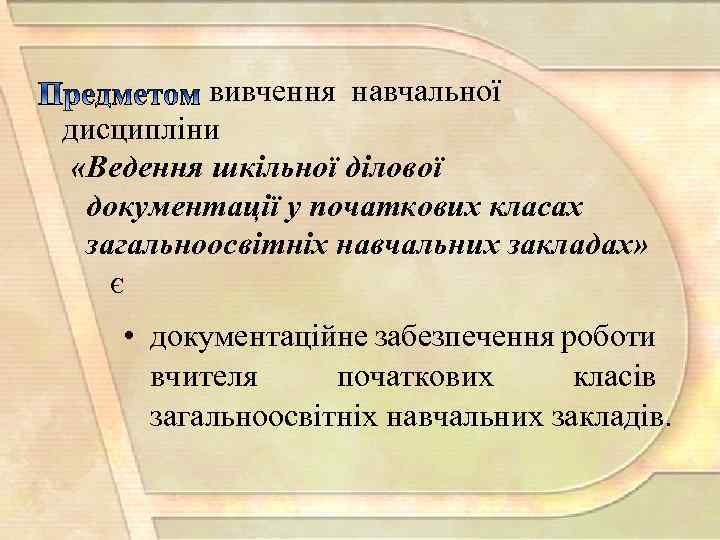 Предметом вивчення навчальної дисципліни «Ведення шкільної ділової документації у початкових класах загальноосвітніх навчальних закладах» є

• документаційне забезпечення роботи вчителя початкових класів загальноосвітніх навчальних закладів.